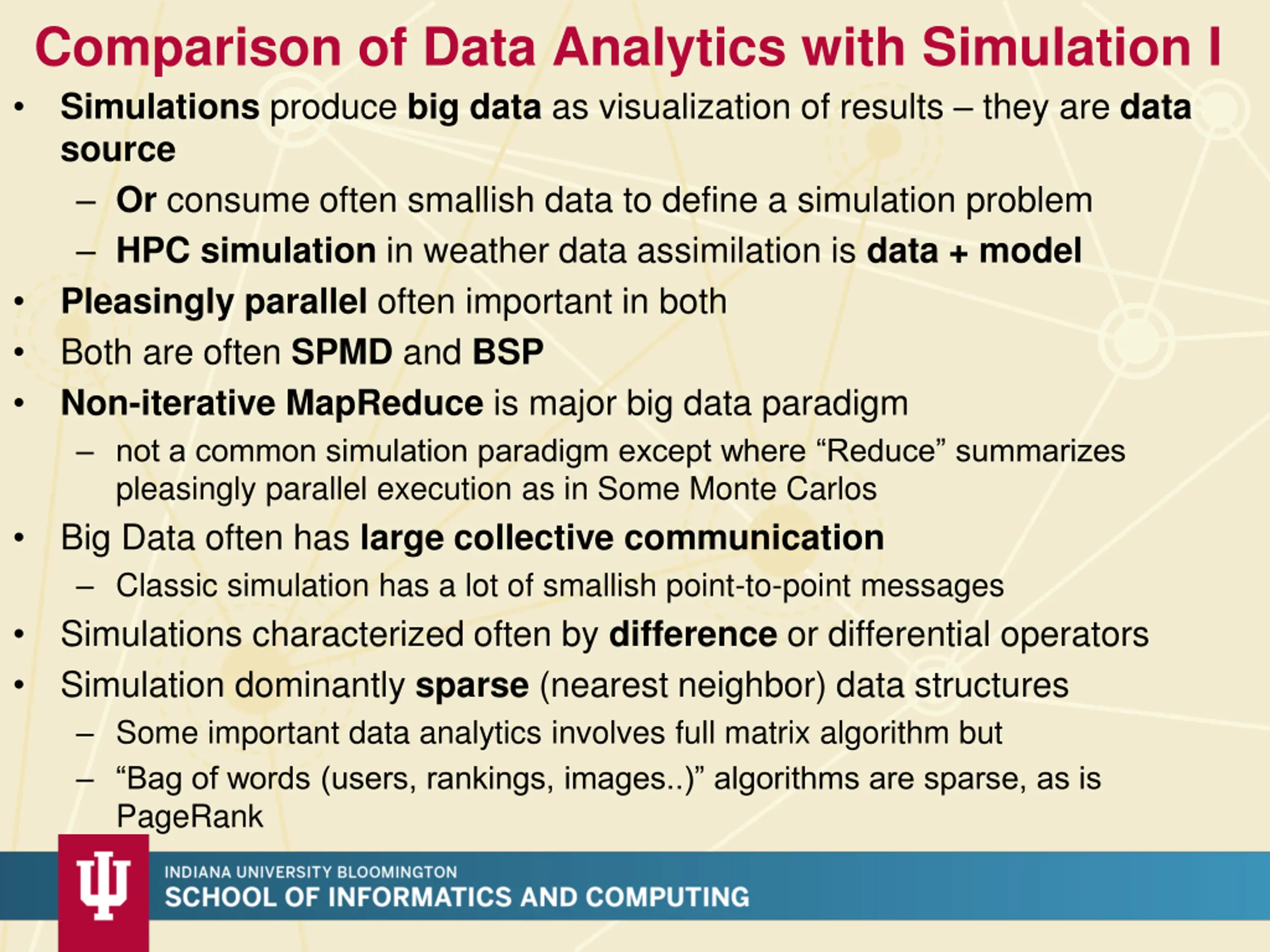 Comparison of Data Analytics with Simulation I

• Simulations produce big data as visualization of results – they are data source
  – Or consume often smallish data to define a simulation problem
  – HPC simulation in weather data assimilation is data + model
• Pleasingly parallel often important in both
• Both are often SPMD and BSP
• Non-iterative MapReduce is major big data paradigm
  – not a common simulation paradigm except where “Reduce” summarizes pleasingly parallel execution as in Some Monte Carlos
• Big Data often has large collective communication
  – Classic simulation has a lot of smallish point-to-point messages
• Simulations characterized often by difference or differential operators
• Simulation dominantly sparse (nearest neighbor) data structures
  – Some important data analytics involves full matrix algorithm but
  – “Bag of words (users, rankings, images..)” algorithms are sparse, as is PageRank

INDIANA UNIVERSITY BLOOMINGTON
SCHOOL OF INFORMATICS AND COMPUTING